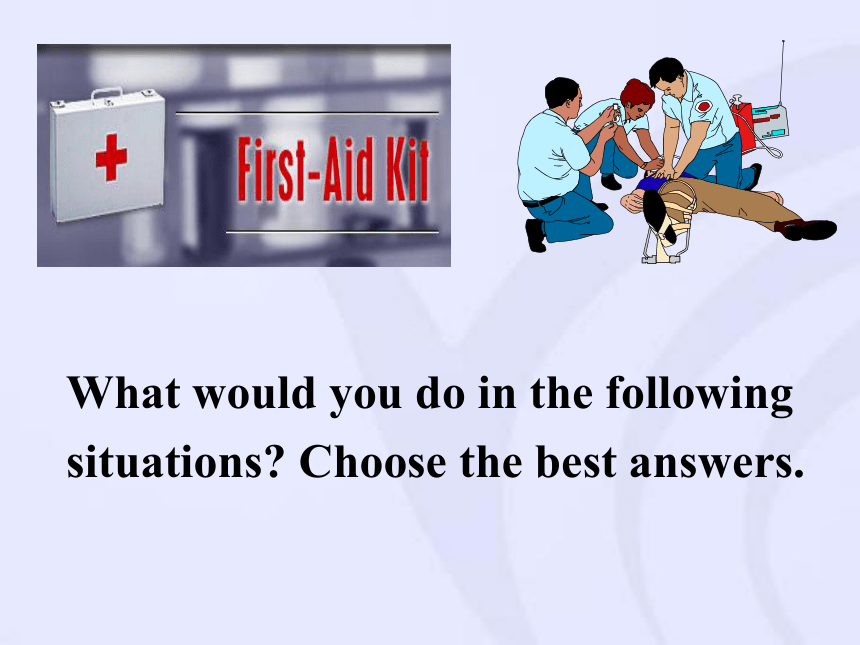 First-Aid Kit

What would you do in the following situations? Choose the best answers.